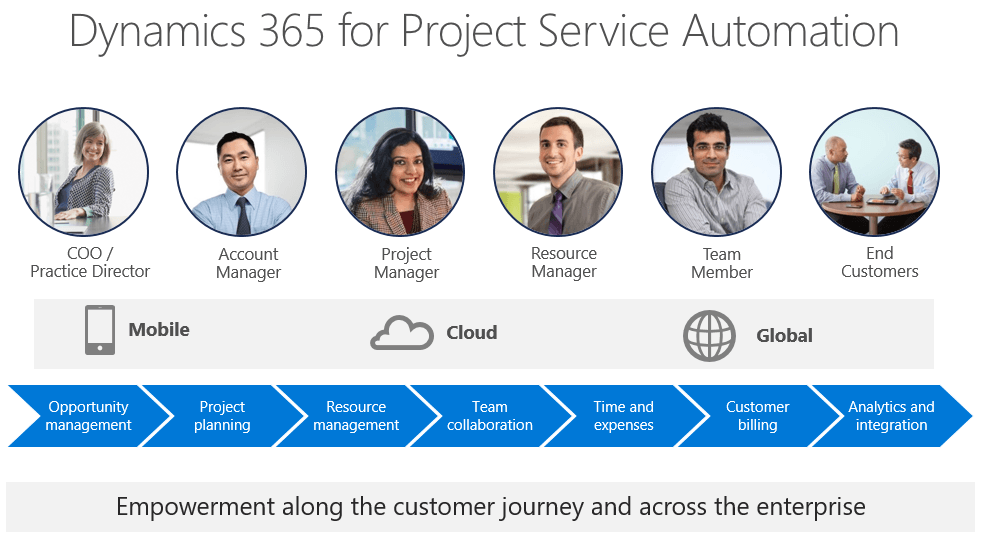 Dynamics 365 for Project Service Automation

COO / Practice Director

Account Manager

Project Manager

Resource Manager

Team Member

End Customers

Mobile

Cloud

Global

Opportunity management

Project planning

Resource management

Team collaboration

Time and expenses

Customer billing

Analytics and integration

Empowerment along the customer journey and across the enterprise